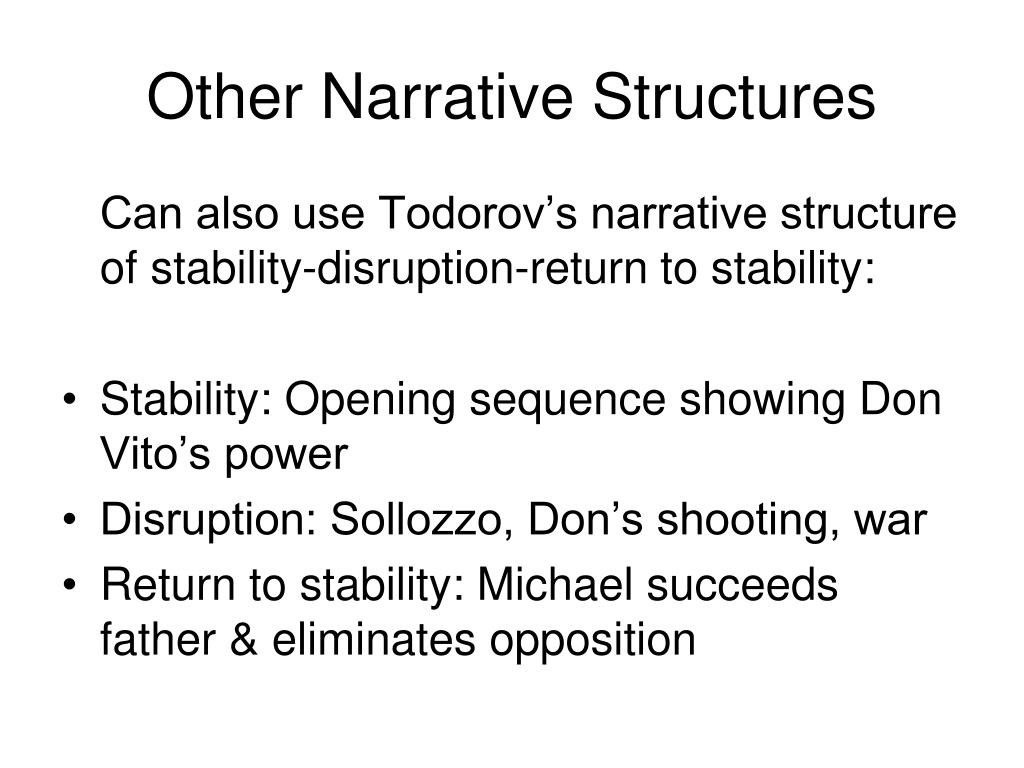 Other Narrative Structures

Can also use Todorov’s narrative structure of stability-disruption-return to stability:

• Stability: Opening sequence showing Don Vito’s power
• Disruption: Sollozzo, Don’s shooting, war
• Return to stability: Michael succeeds father & eliminates opposition